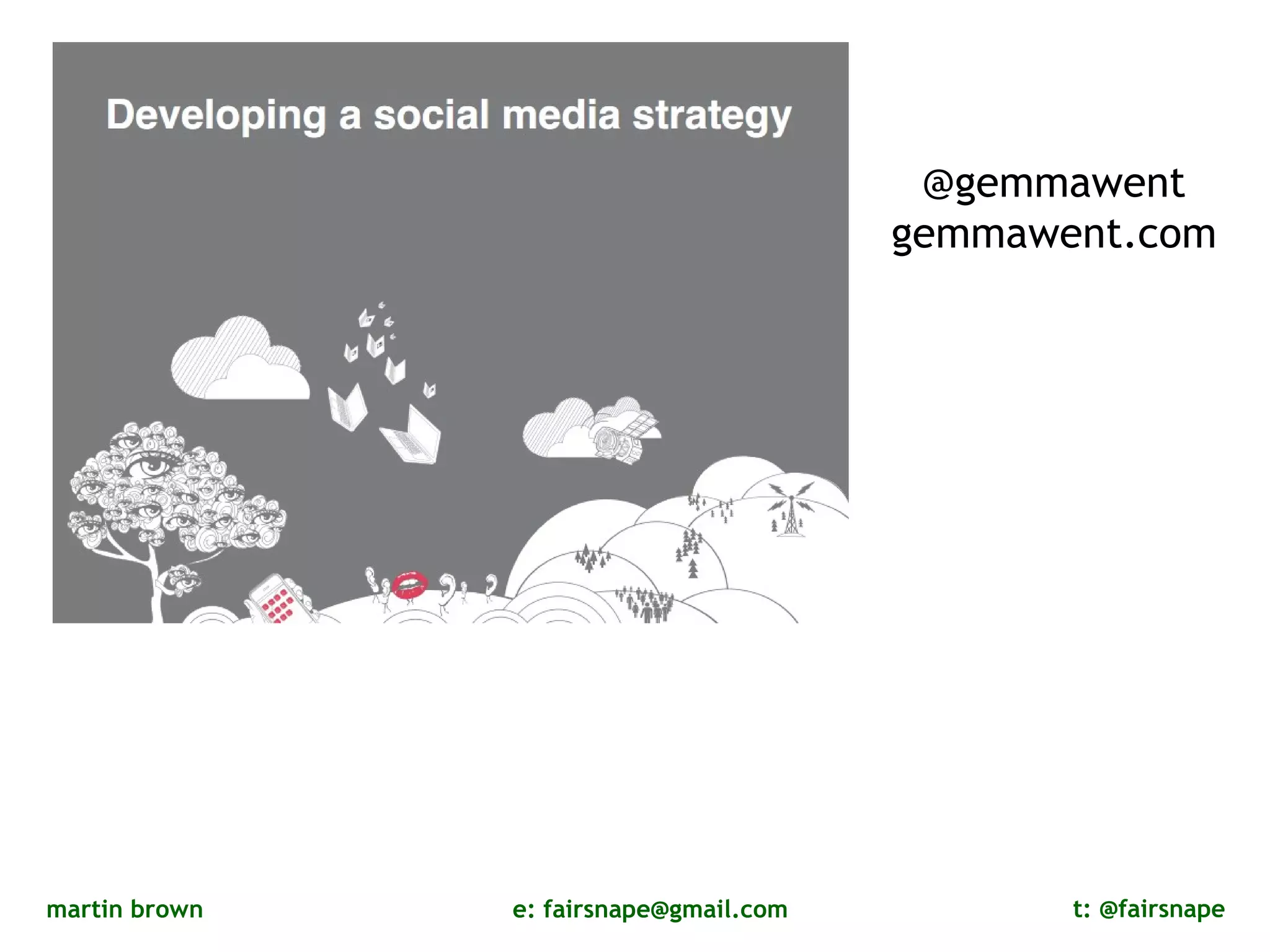 Developing a social media strategy

@gemmawent
gemmawent.com

martin brown

e: fairsnape@gmail.com

t: @fairsnape